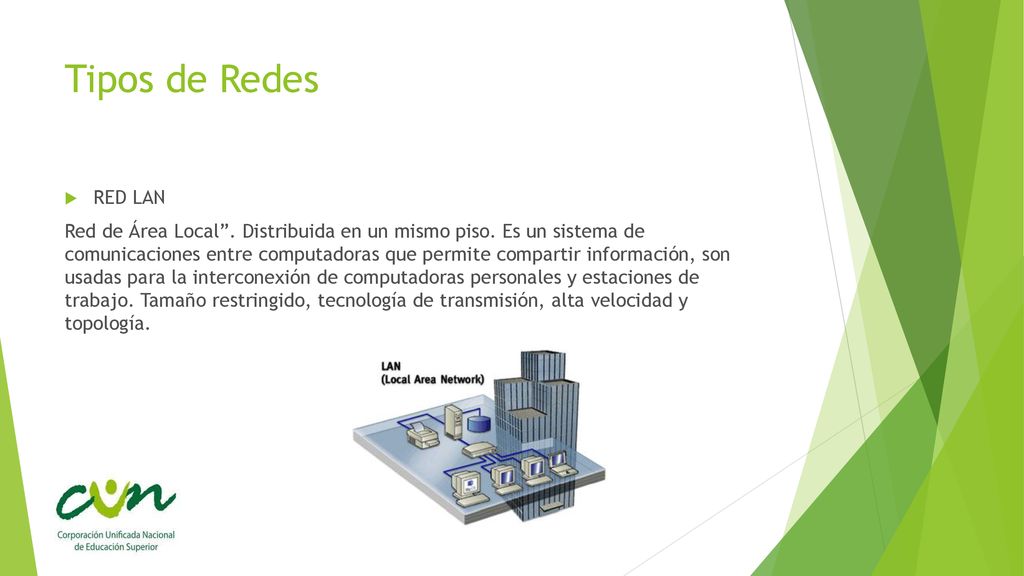 Tipos de Redes

RED LAN

Red de Área Local”. Distribuida en un mismo piso. Es un sistema de comunicaciones entre computadoras que permite compartir información, son usadas para la interconexión de computadoras personales y estaciones de trabajo. Tamaño restringido, tecnología de transmisión, alta velocidad y topología.

LAN
(Local Area Network)

cun

Corporación Unificada Nacional de Educación Superior